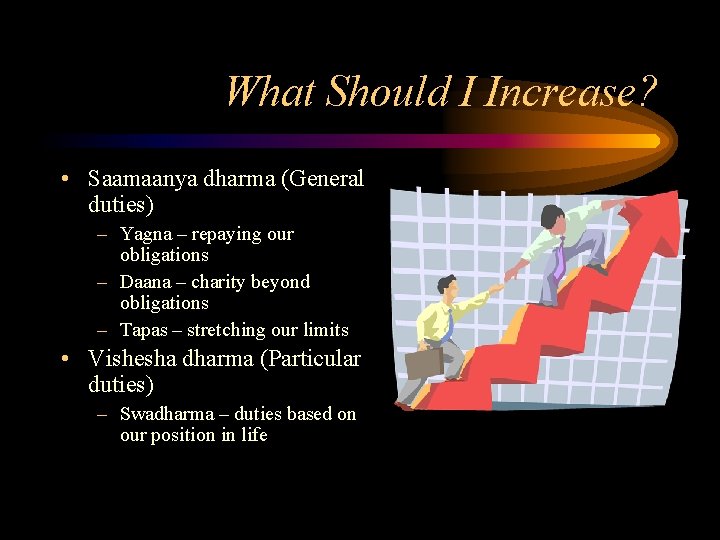 What Should I Increase?

• Saamaanya dharma (General duties)
- Yagna – repaying our obligations
- Daana – charity beyond obligations
- Tapas – stretching our limits
• Vishesha dharma (Particular duties)
- Swadharma – duties based on our position in life